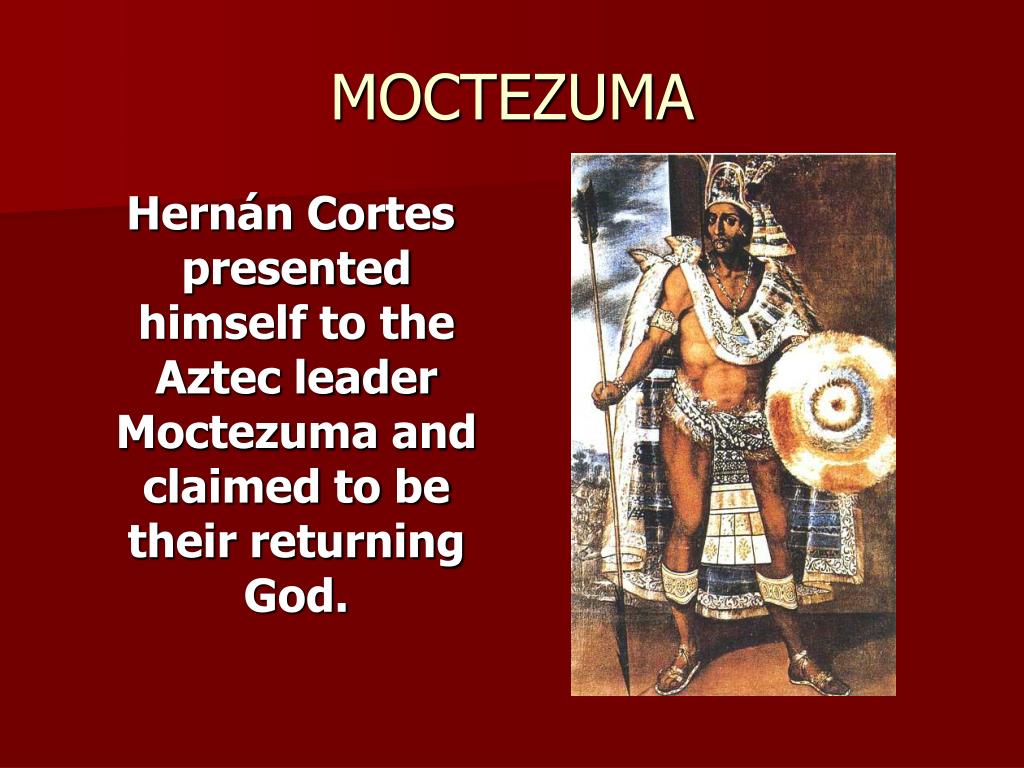 MOCTEZUMA

Hernán Cortes presented himself to the Aztec leader Moctezuma and claimed to be their returning God.